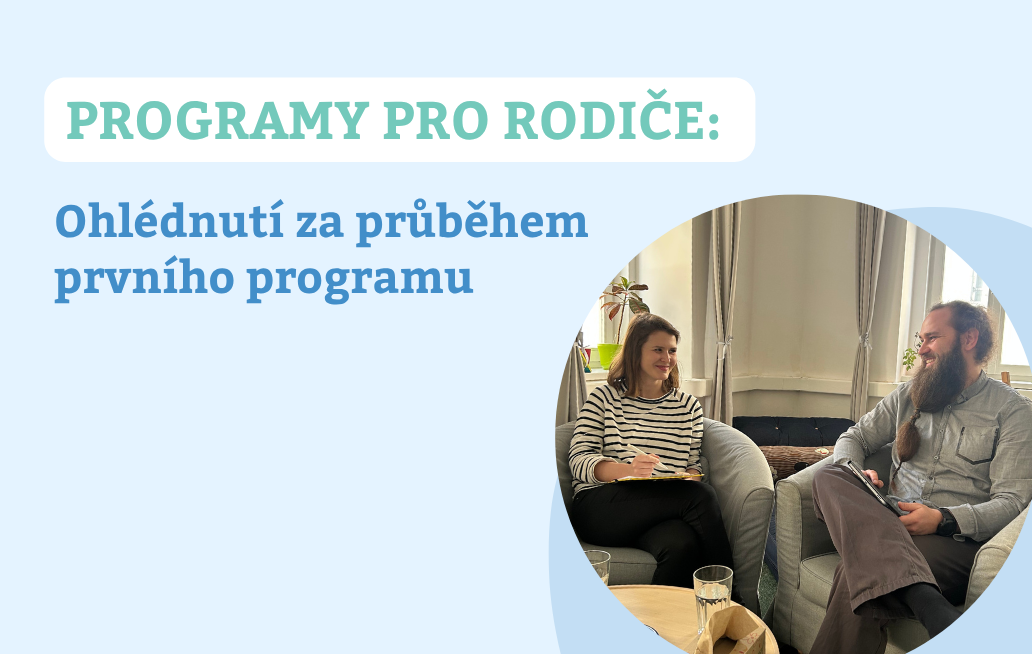 PROGRAMY PRO RODIČE:

Ohlédnutí za průběhem prvního programu